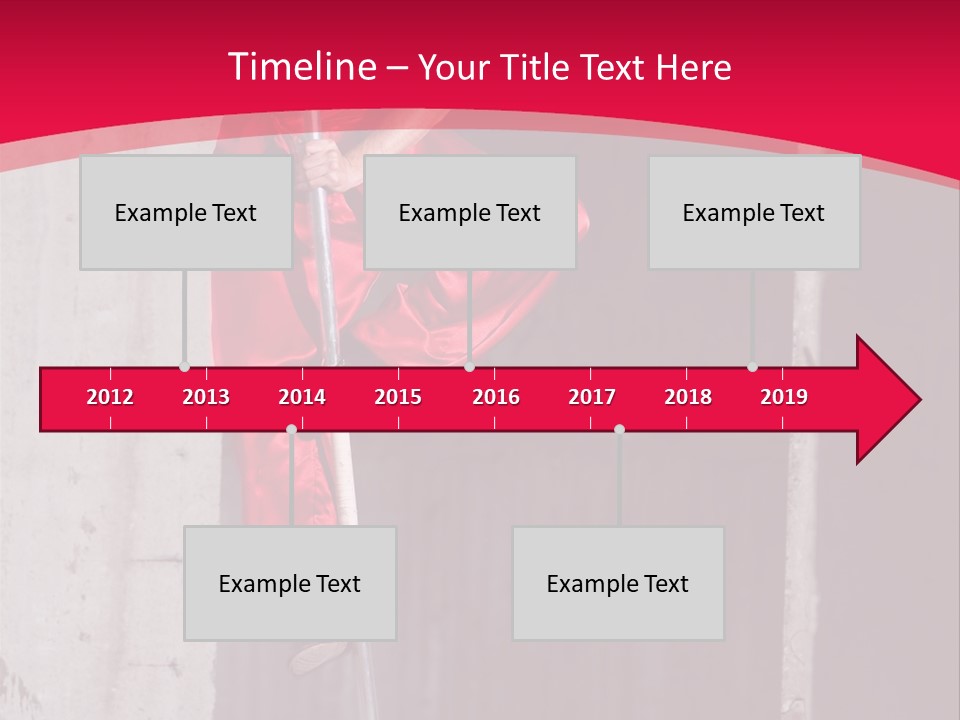 Timeline – Your Title Text Here

Example Text

Example Text

Example Text

2012 2013 2014 2015 2016 2017 2018 2019

Example Text

Example Text